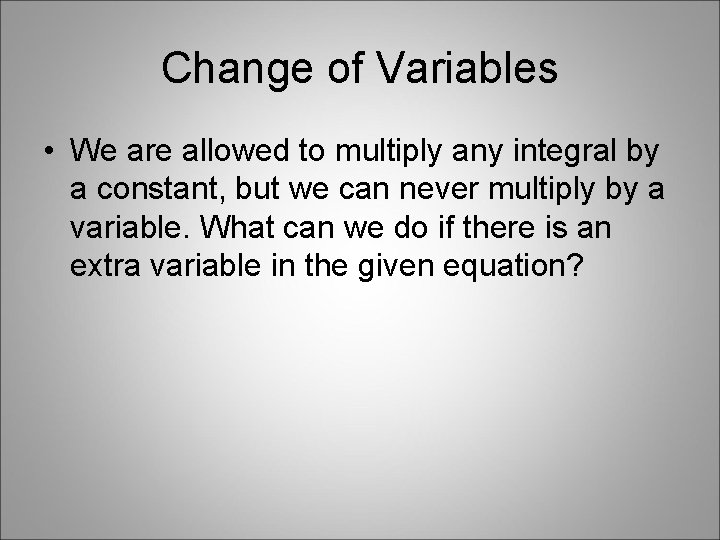 Change of Variables

• We are allowed to multiply any integral by a constant, but we can never multiply by a variable. What can we do if there is an extra variable in the given equation?